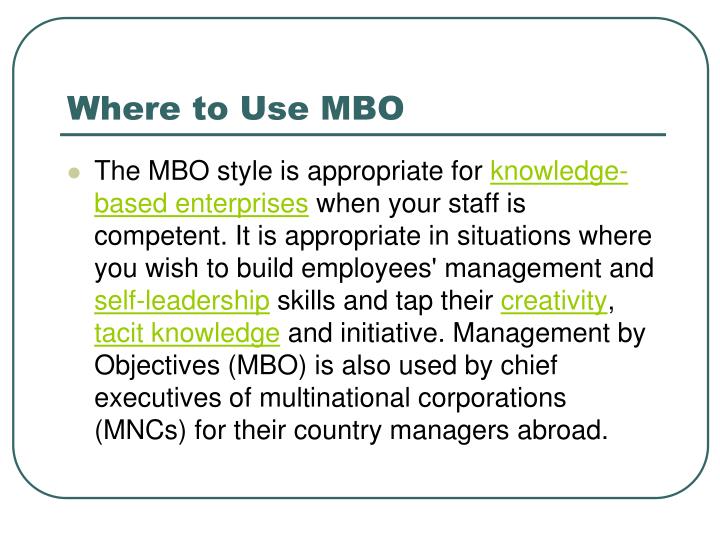 Where to Use MBO

The MBO style is appropriate for knowledge-based enterprises when your staff is competent. It is appropriate in situations where you wish to build employees' management and self-leadership skills and tap their creativity, tacit knowledge and initiative. Management by Objectives (MBO) is also used by chief executives of multinational corporations (MNCs) for their country managers abroad.